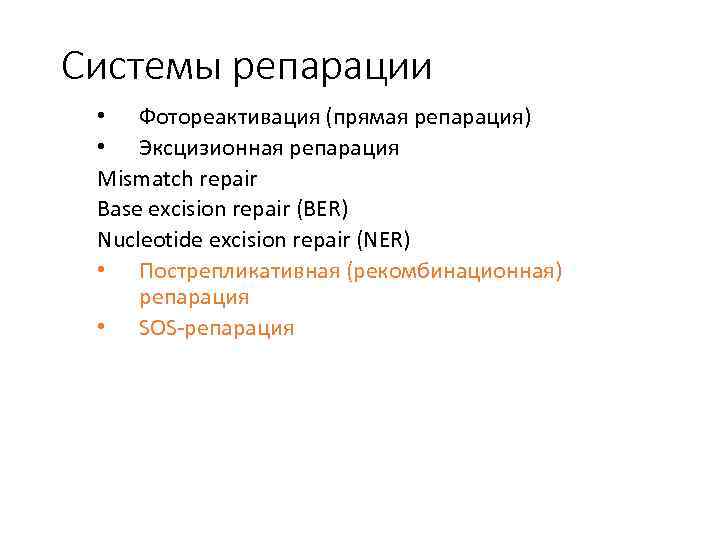 Системы репарации

• Фотореактивация (прямая репарация)
• Эксцизионная репарация

Mismatch repair
Base excision repair (BER)
Nucleotide excision repair (NER)

• Пострепликативная (рекомбинационная) репарация
• SOS-репарация